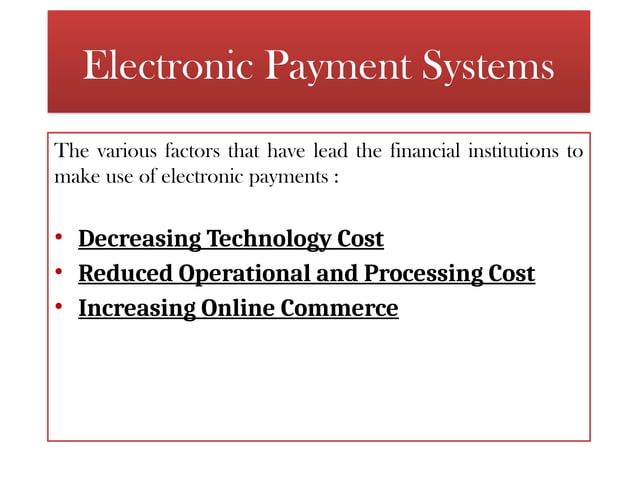 Electronic Payment Systems

The various factors that have lead the financial institutions to make use of electronic payments :

• Decreasing Technology Cost
• Reduced Operational and Processing Cost
• Increasing Online Commerce